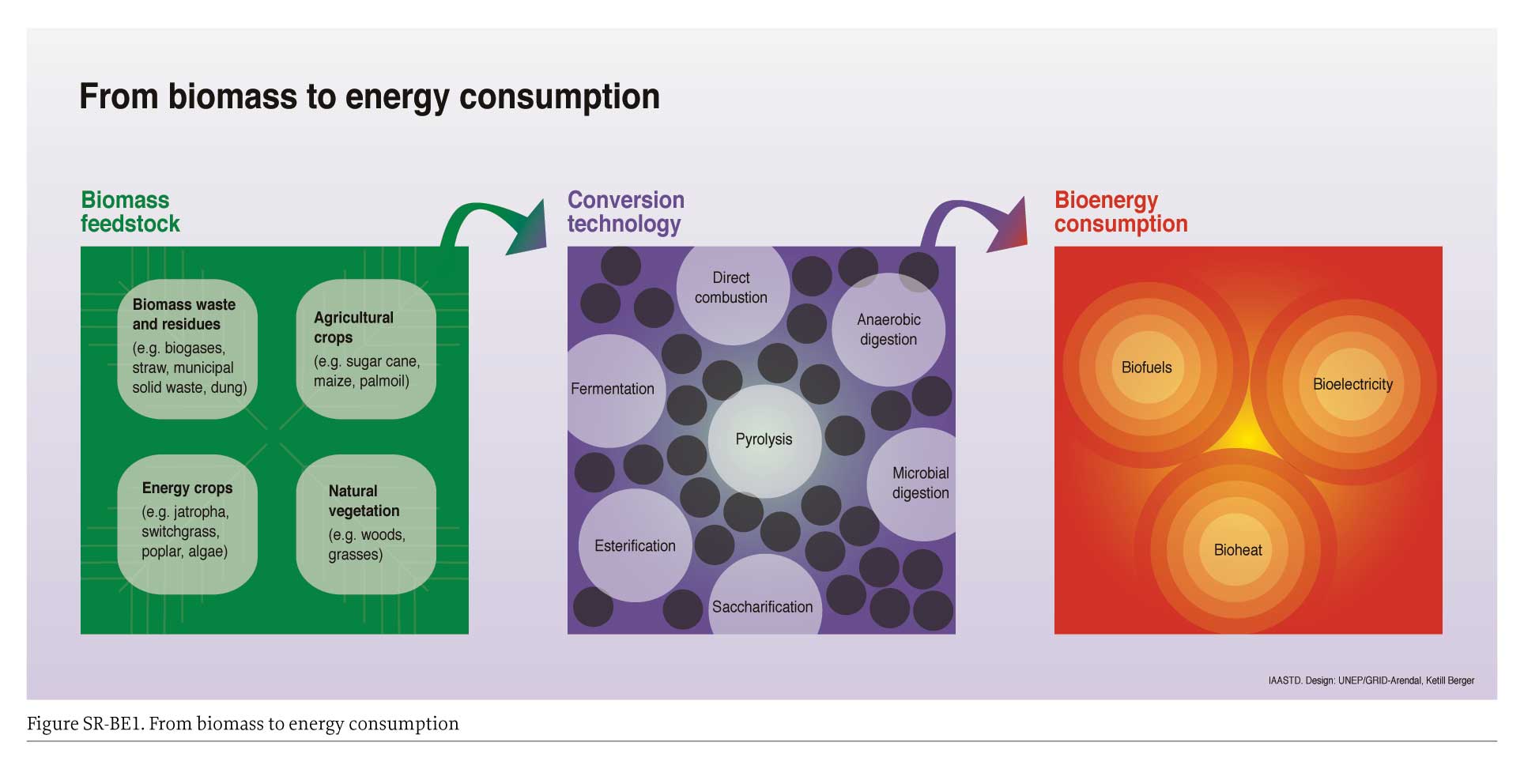 From biomass to energy consumption

Biomass feedstock

Biomass waste and residues
(e.g. biogases, straw, municipal solid waste, dung)

Agricultural crops
(e.g. sugar cane, maize, palmoil)

Energy crops
(e.g. jatropha, switchgrass, poplar, algae)

Natural vegetation
(e.g. woods, grasses)

Conversion technology

Direct combustion

Anaerobic digestion

Fermentation

Pyrolysis

Microbial digestion

Esterification

Saccharification

Bioenergy consumption

Biofuels

Bioelectricity

Bioheat

IAASTD. Design: UNEP/GRID-Arendal, Ketill Berger

Figure SR-BE1. From biomass to energy consumption